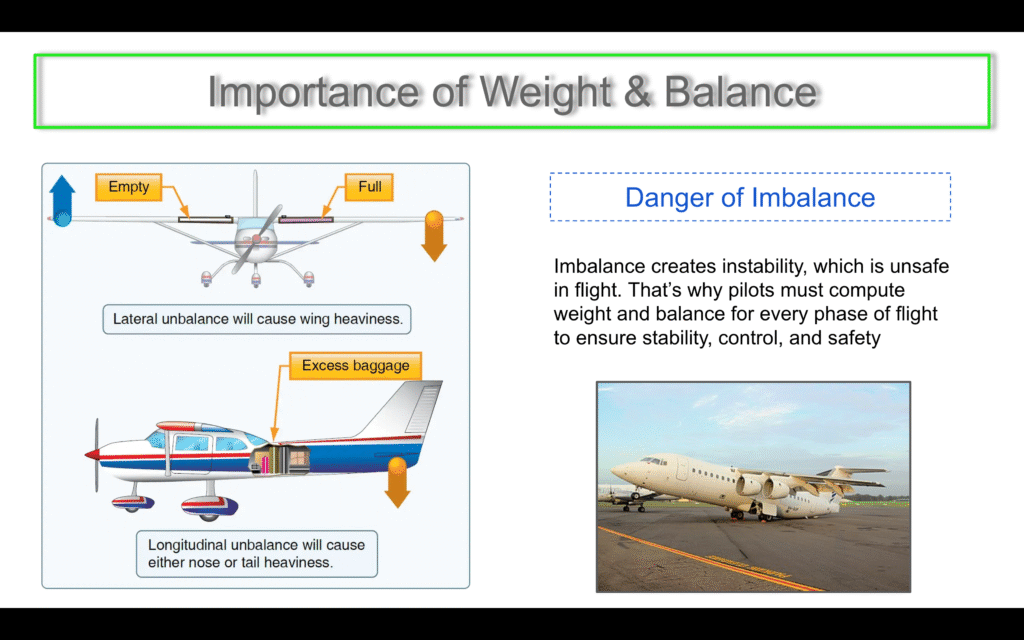 Importance of Weight & Balance

Empty

Full

Lateral unbalance will cause wing heaviness.

Excess baggage

Longitudinal unbalance will cause either nose or tail heaviness.

Danger of Imbalance

Imbalance creates instability, which is unsafe in flight. That's why pilots must compute weight and balance for every phase of flight to ensure stability, control, and safety